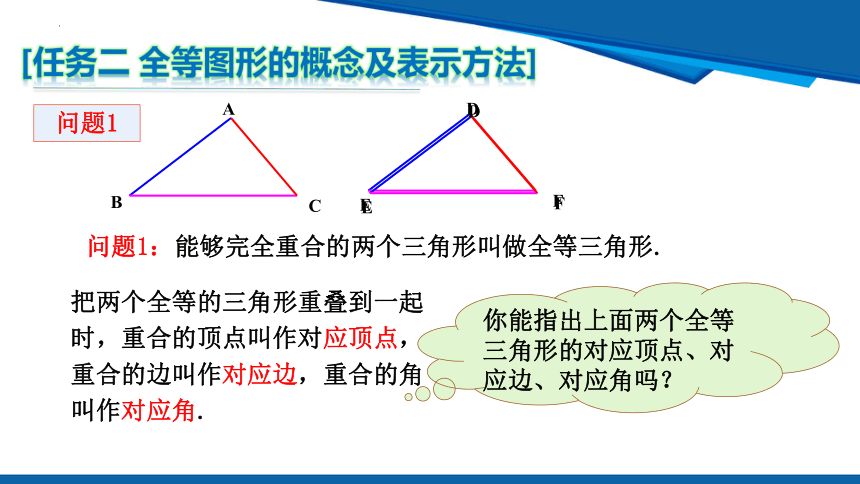 [任务二 全等图形的概念及表示方法]

问题1

A

B

C

D

E

F

问题1：能够完全重合的两个三角形叫做全等三角形.

把两个全等的三角形重叠到一起时，重合的顶点叫作对应顶点，重合的边叫作对应边，重合的角叫作对应角.

你能指出上面两个全等三角形的对应顶点、对应边、对应角吗？